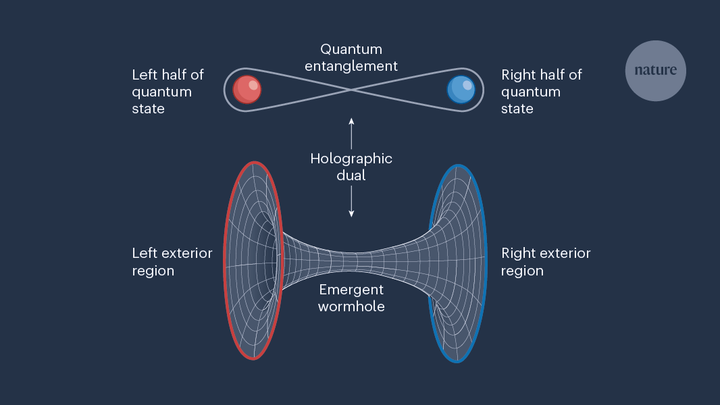 Quantum entanglement

Left half of quantum state

Right half of quantum state

nature

Holographic dual

Left exterior region

Right exterior region

Emergent wormhole